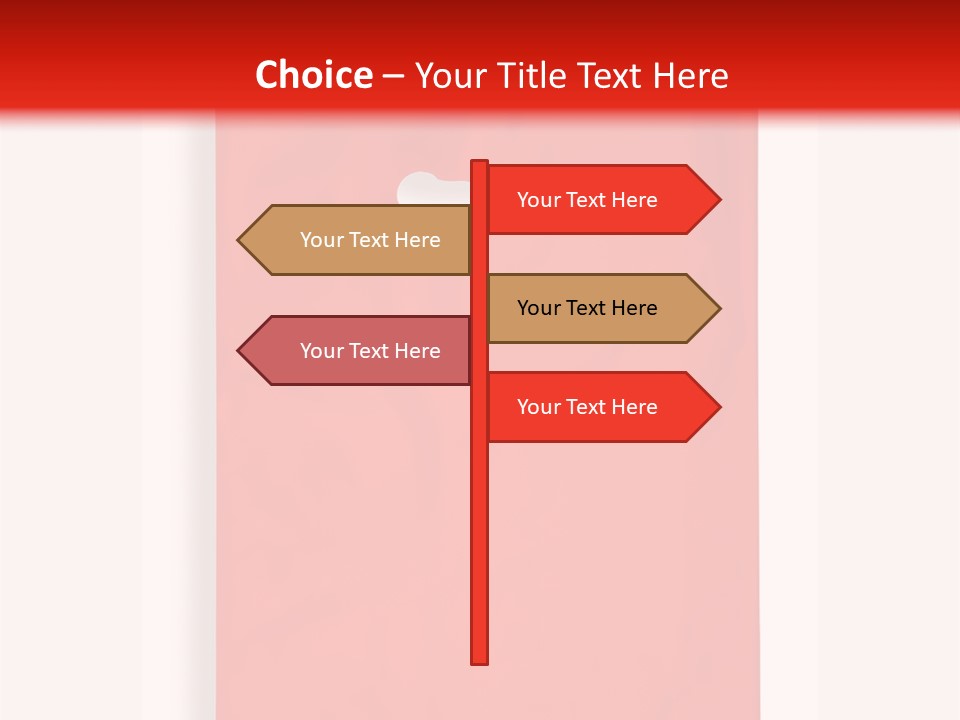 Choice – Your Title Text Here

Your Text Here

Your Text Here

Your Text Here

Your Text Here

Your Text Here